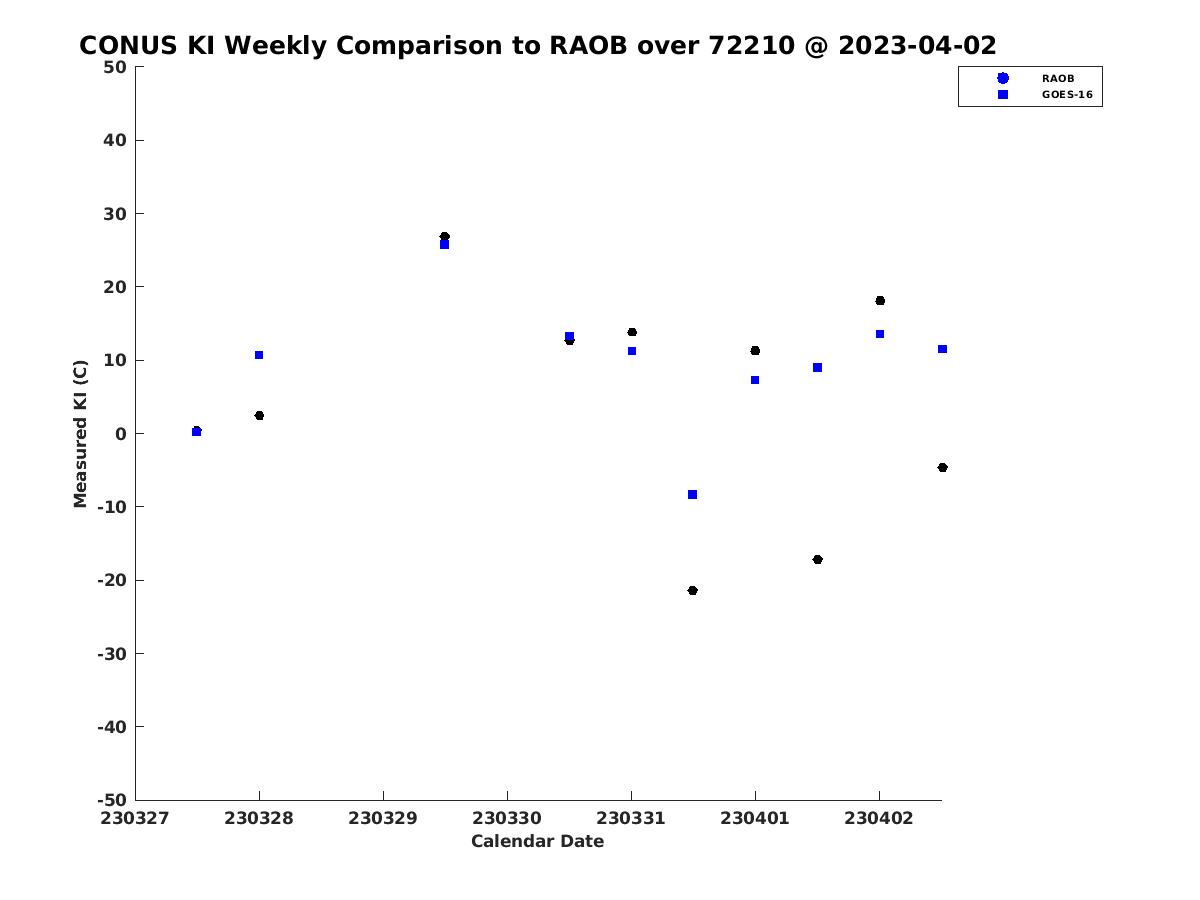 CONUS KI Weekly Comparison to RAOB over 72210 @ 2023-04-02

RAOB
GOES-16

Measured KI (C)

50
40
30
20
10
0
-10
-20
-30
-40
-50

230327
230328
230329
230330
230331
230401
230402

Calendar Date